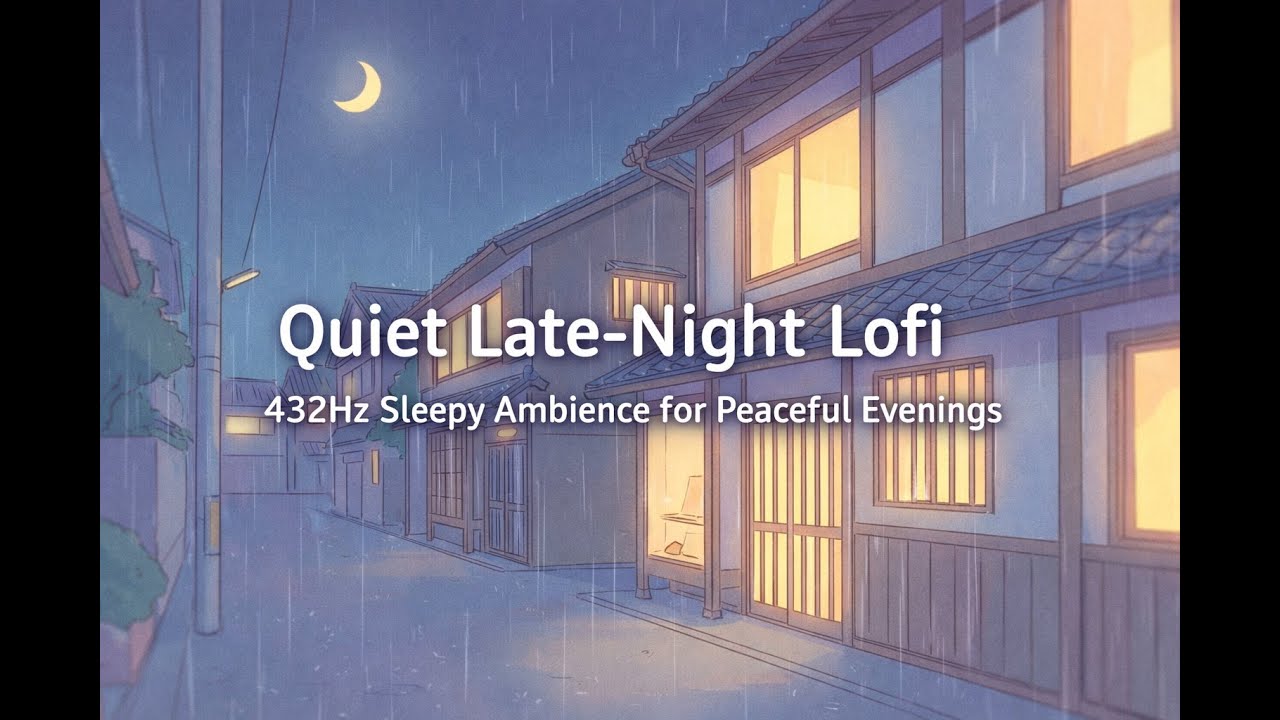 Quiet Late-Night Lofi
432Hz Sleepy Ambience for Peaceful Evenings